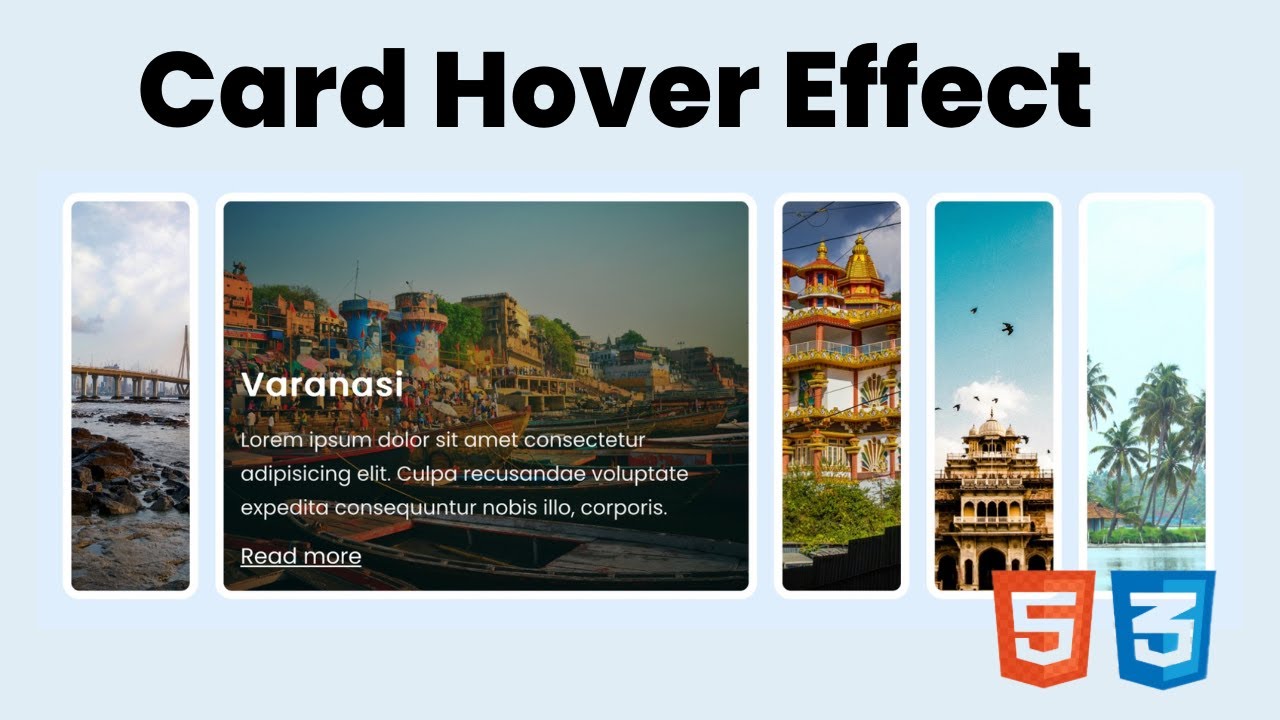 Card Hover Effect

Varanasi

Lorem ipsum dolor sit amet consectetur adipisicing elit. Culpa recusandae voluptate expedita consequuntur nobis illo, corporis.

Read more

5

3